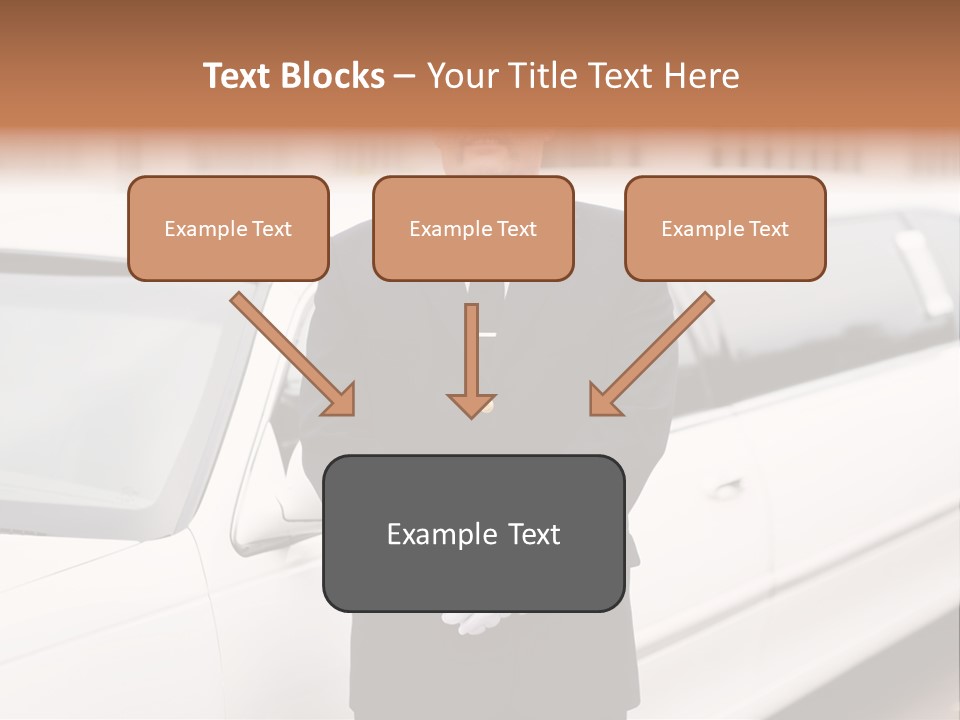 Text Blocks – Your Title Text Here

Example Text

Example Text

Example Text

Example Text